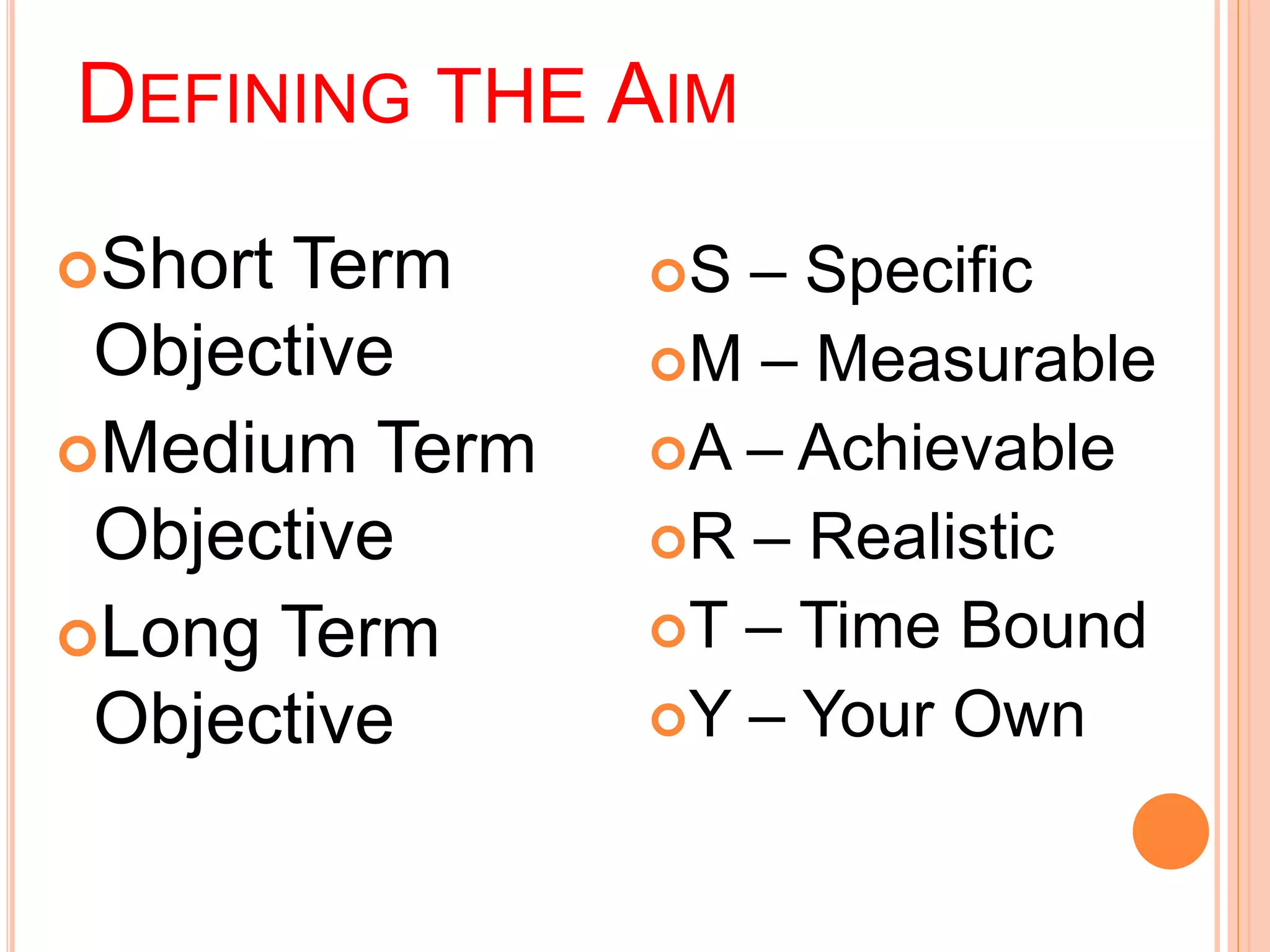 DEFINING THE AIM

Short Term Objective
Medium Term Objective
Long Term Objective

S – Specific
M – Measurable
A – Achievable
R – Realistic
T – Time Bound
Y – Your Own